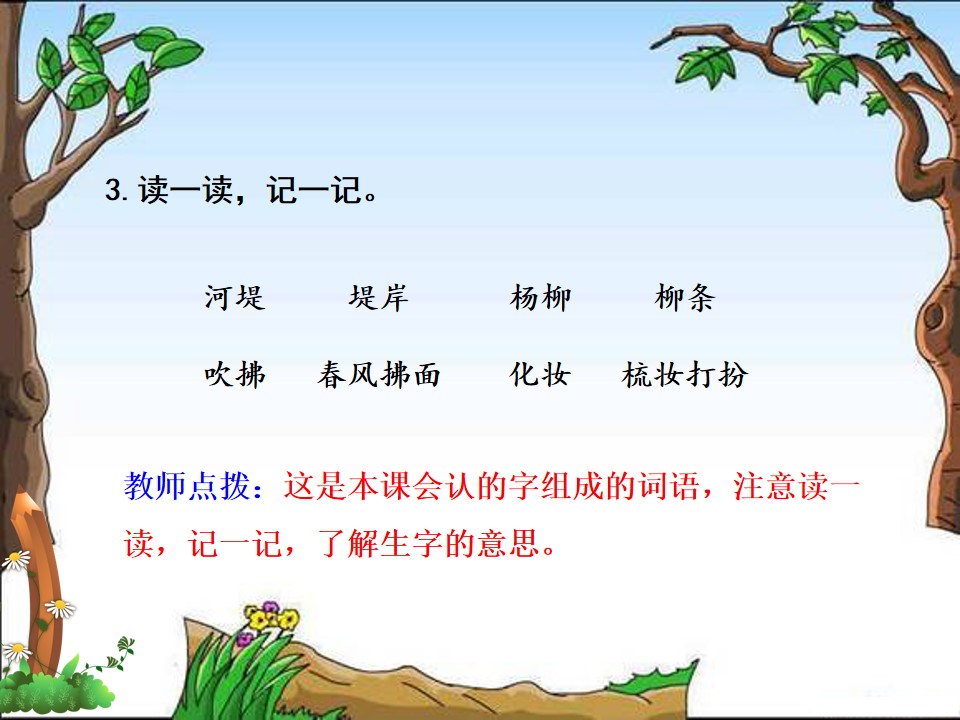 3. 读一读，记一记。

河堤　堤岸　杨柳　柳条

吹拂　春风拂面　化妆　梳妆打扮

教师点拨：这是本课会认的字组成的词语，注意读一读，记一记，了解生字的意思。